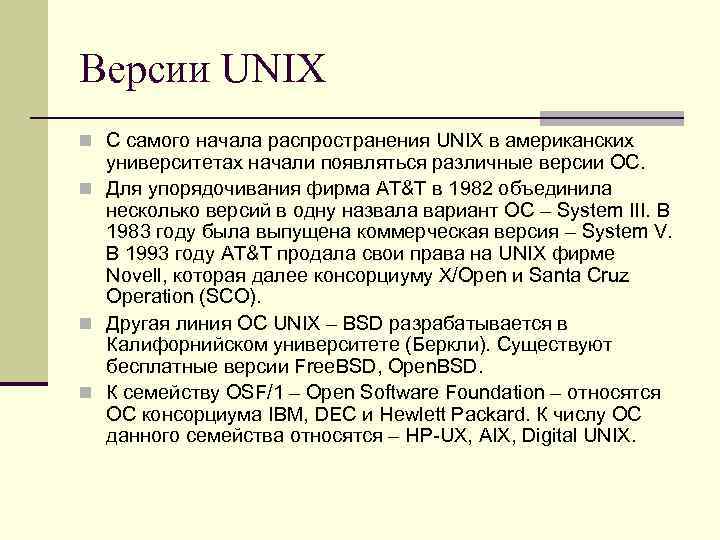 Версии UNIX

С самого начала распространения UNIX в американских университетах начали появляться различные версии ОС.

Для упорядочивания фирма AT&T в 1982 объединила несколько версий в одну назвала вариант ОС – System III. В 1983 году была выпущена коммерческая версия – System V. В 1993 году AT&T продала свои права на UNIX фирме Novell, которая далее консорциуму X/Open и Santa Cruz Operation (SCO).

Другая линия ОС UNIX – BSD разрабатывается в Калифорнийском университете (Беркли). Существуют бесплатные версии FreeBSD, OpenBSD.

К семейству OSF/1 – Open Software Foundation – относятся ОС консорциума IBM, DEC и Hewlett Packard. К числу ОС данного семейства относятся – HP-UX, AIX, Digital UNIX.